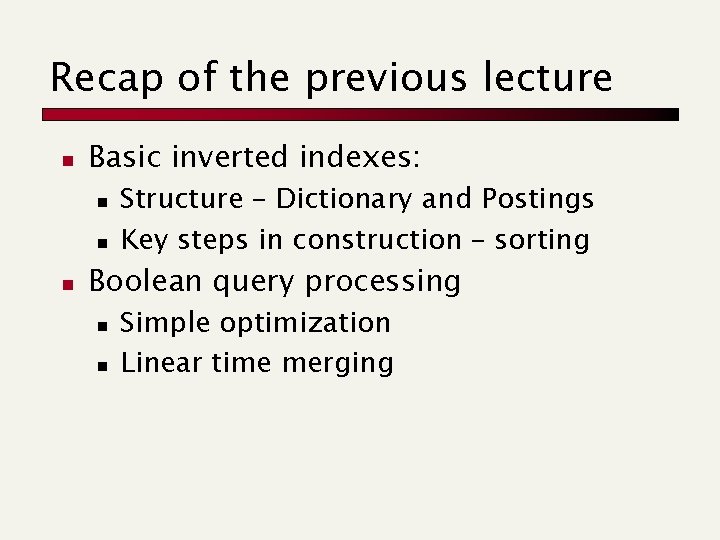 Recap of the previous lecture

- Basic inverted indexes:
  - Structure – Dictionary and Postings
  - Key steps in construction – sorting
- Boolean query processing
  - Simple optimization
  - Linear time merging